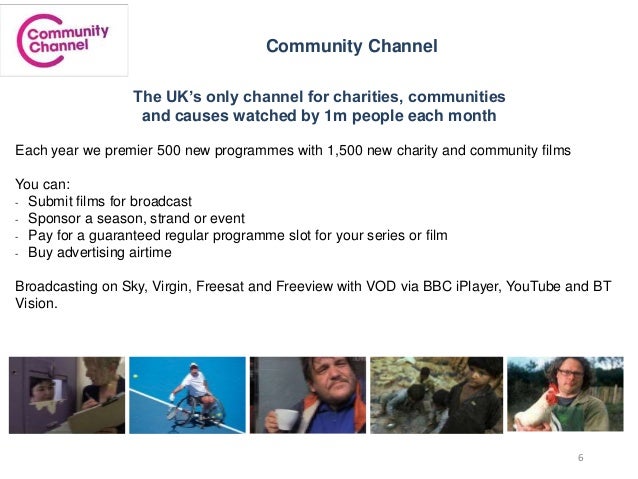 Community Channel

Community Channel

The UK's only channel for charities, communities and causes watched by 1m people each month

Each year we premier 500 new programmes with 1,500 new charity and community films

You can:
- Submit films for broadcast
- Sponsor a season, strand or event
- Pay for a guaranteed regular programme slot for your series or film
- Buy advertising airtime

Broadcasting on Sky, Virgin, Freesat and Freeview with VOD via BBC iPlayer, YouTube and BT Vision.

6